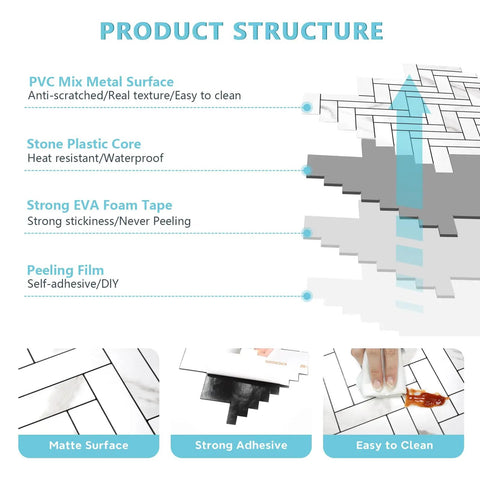 PRODUCT STRUCTURE

PVC Mix Metal Surface
Anti-scratched/Real texture/Easy to clean

Stone Plastic Core
Heat resistant/Waterproof

Strong EVA Foam Tape
Strong stickiness/Never Peeling

Peeling Film
Self-adhesive/DIY

Matte Surface

Strong Adhesive

Easy to Clean